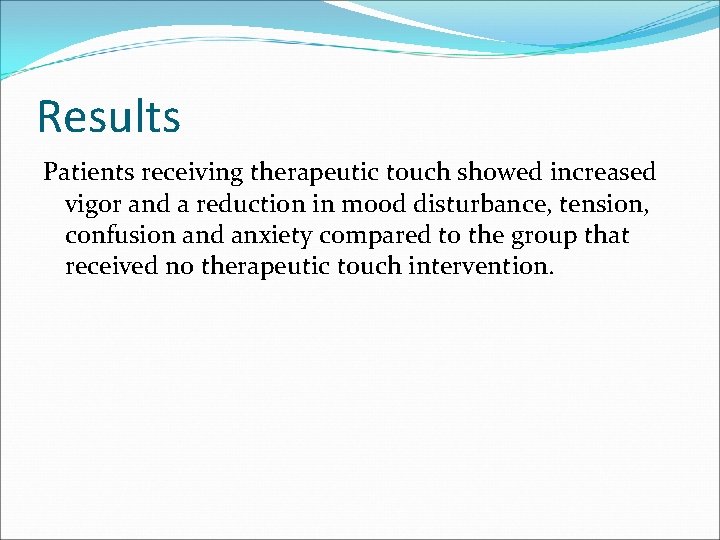 Results

Patients receiving therapeutic touch showed increased vigor and a reduction in mood disturbance, tension, confusion and anxiety compared to the group that received no therapeutic touch intervention.